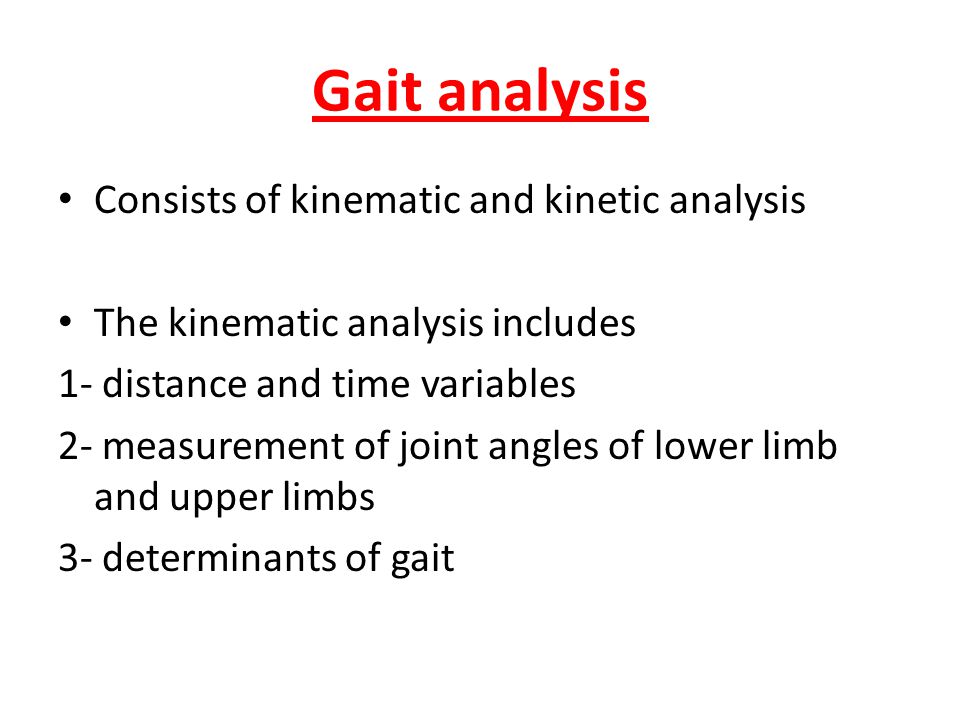 Gait analysis

• Consists of kinematic and kinetic analysis

• The kinematic analysis includes
1- distance and time variables
2- measurement of joint angles of lower limb and upper limbs
3- determinants of gait